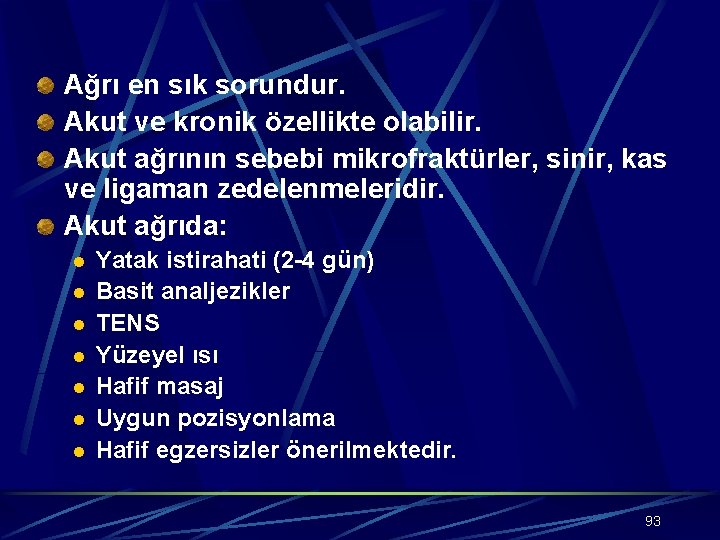 Ağrı en sık sorundur.
Akut ve kronik özellikte olabilir.
Akut ağrının sebebi mikrofraktürler, sinir, kas ve ligaman zedelenmeleridir.
Akut ağrıda:
Yatak istirahati (2-4 gün)
Basit analjezikler
TENS
Yüzeyel ısı
Hafif masaj
Uygun pozisyonlama
Hafif egzersizler önerilmektedir.

93